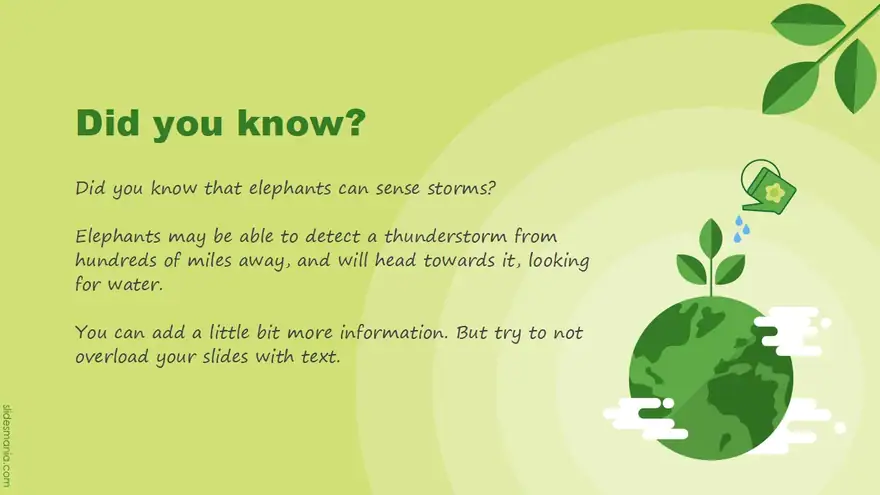 Did you know?

Did you know that elephants can sense storms?

Elephants may be able to detect a thunderstorm from hundreds of miles away, and will head towards it, looking for water.

You can add a little bit more information. But try to not overload your slides with text.

slidesmania.com